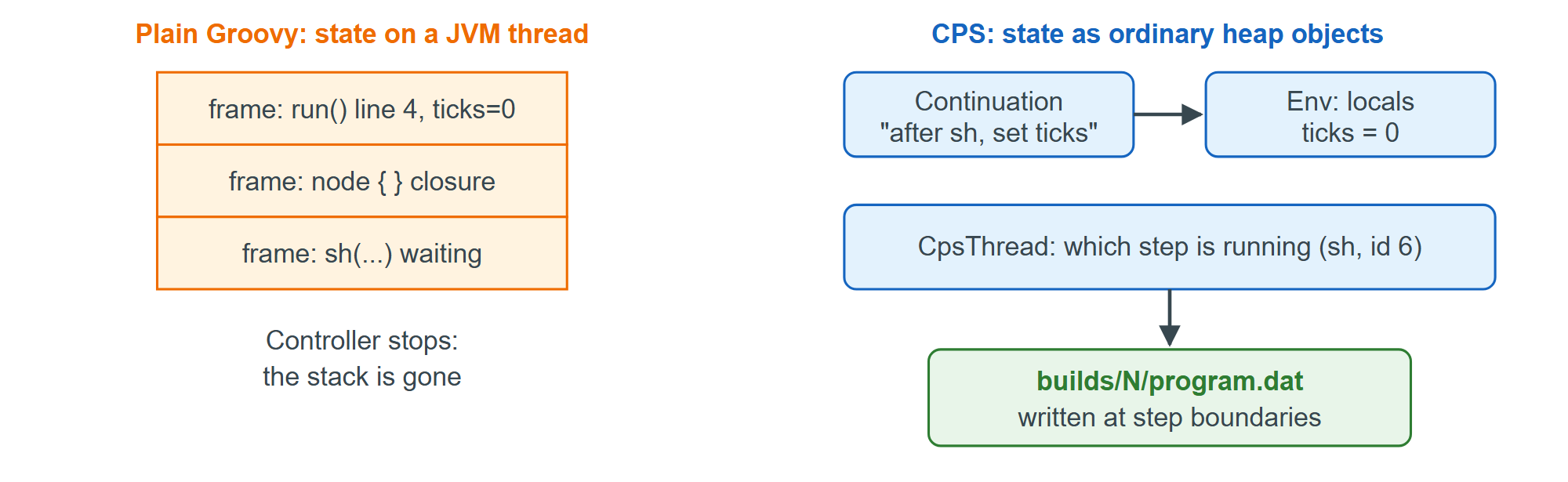 Plain Groovy: state on a JVM thread

frame: run() line 4, ticks=0

frame: node { } closure

frame: sh(...) waiting

Controller stops:
the stack is gone

CPS: state as ordinary heap objects

Continuation
"after sh, set ticks"

Env: locals
ticks = 0

CpsThread: which step is running (sh, id 6)

builds/N/program.dat
written at step boundaries